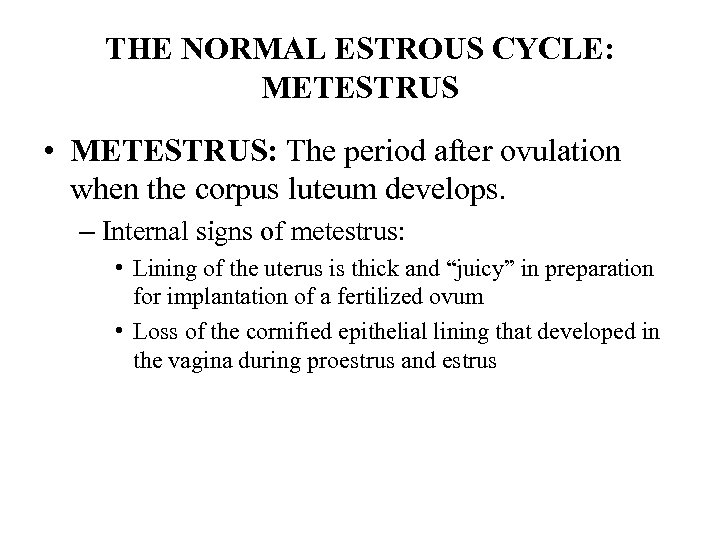 THE NORMAL ESTROUS CYCLE: METESTRUS

• METESTRUS: The period after ovulation when the corpus luteum develops.
– Internal signs of metestrus:
• Lining of the uterus is thick and “juicy” in preparation for implantation of a fertilized ovum
• Loss of the cornified epithelial lining that developed in the vagina during proestrus and estrus